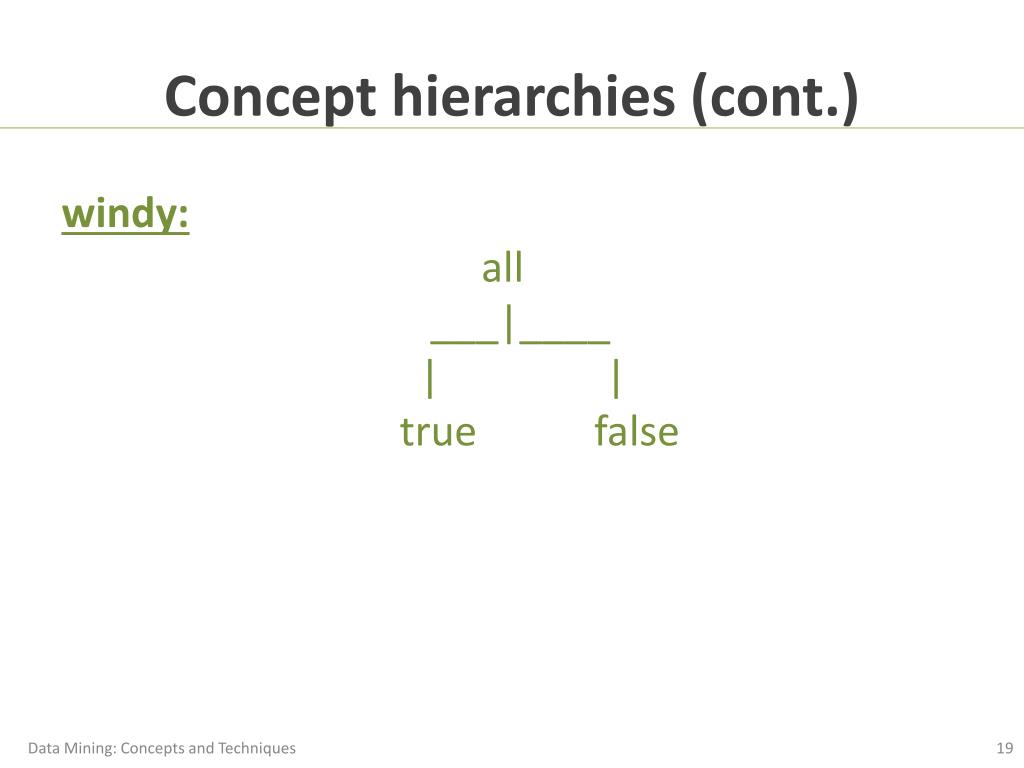 Concept hierarchies (cont.)

windy:

all
___|____
|            |
true          false

Data Mining: Concepts and Techniques

19